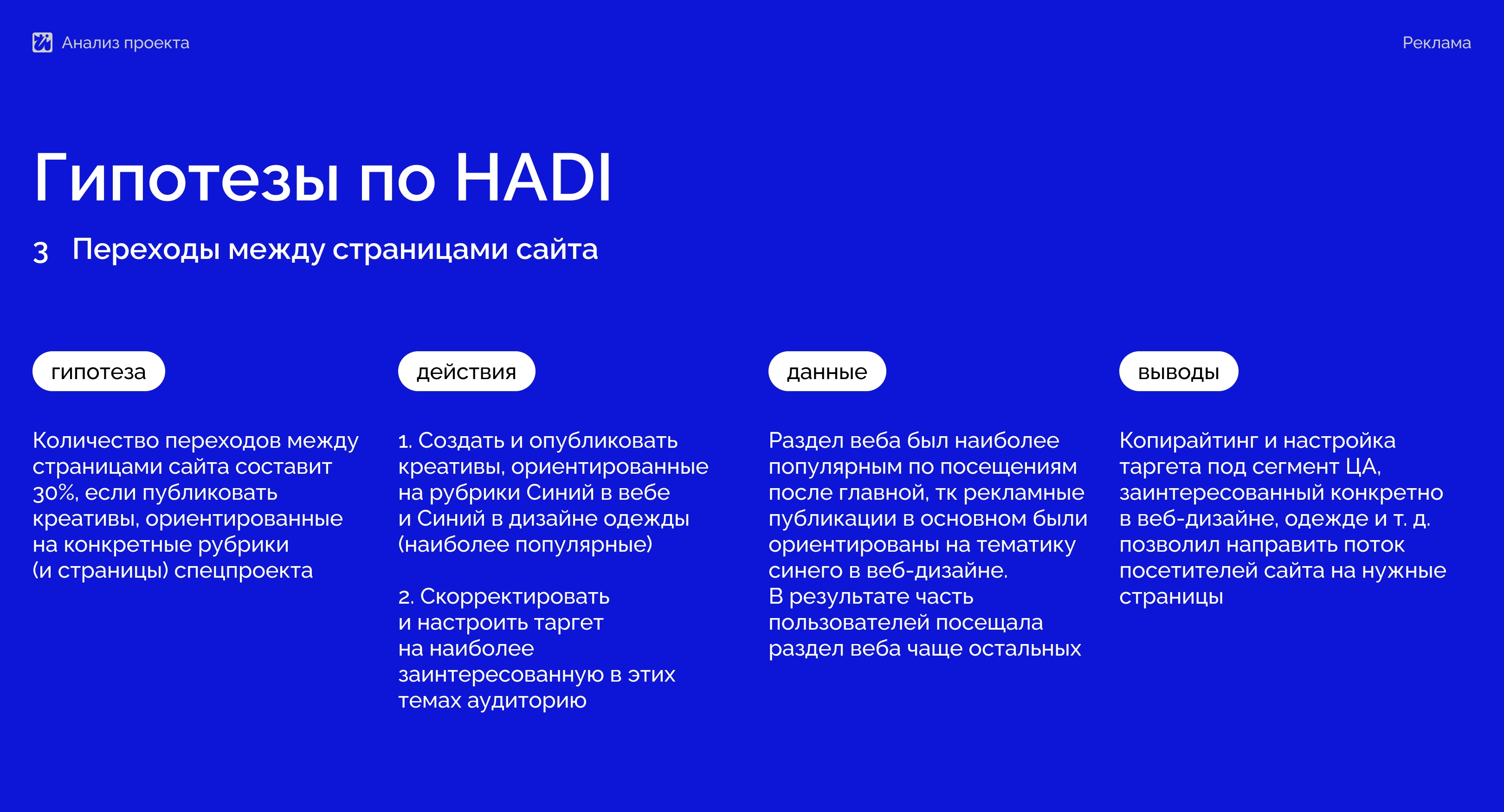 Анализ проекта

Реклама

Гипотезы по HADI

3 Переходы между страницами сайта

гипотеза

Количество переходов между страницами сайта составит 30%, если публиковать креативы, ориентированные на конкретные рубрики (и страницы) спецпроекта

действия

1. Создать и опубликовать креативы, ориентированные на рубрики Синий в вебе и Синий в дизайне одежды (наиболее популярные)

2. Скорректировать и настроить таргет на наиболее заинтересованную в этих темах аудиторию

данные

Раздел веба был наиболее популярным по посещениям после главной, тк рекламные публикации в основном были ориентированы на тематику синего в веб-дизайне.
В результате часть пользователей посещала раздел веба чаще остальных

выводы

Копирайтинг и настройка таргета под сегмент ЦА, заинтересованный конкретно в веб-дизайне, одежде и т. д. позволил направить поток посетителей сайта на нужные страницы